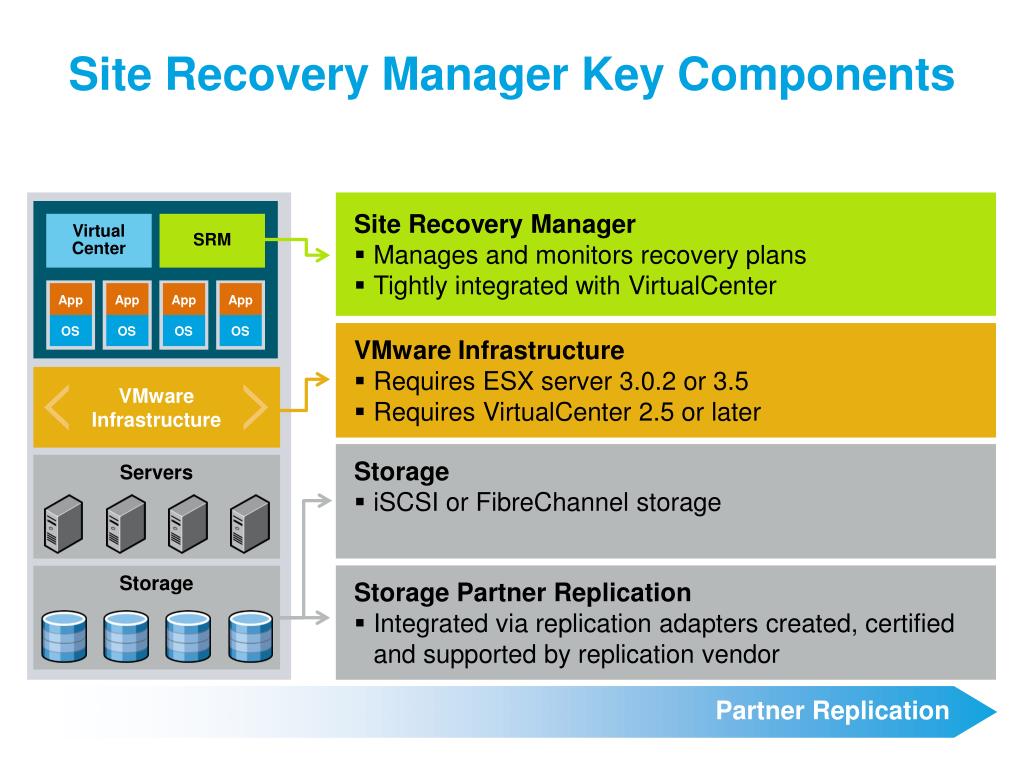 Site Recovery Manager Key Components

Virtual Center

SRM

App
OS

App
OS

App
OS

App
OS

VMware Infrastructure

Servers

Storage

Site Recovery Manager
▪ Manages and monitors recovery plans
▪ Tightly integrated with VirtualCenter

VMware Infrastructure
▪ Requires ESX server 3.0.2 or 3.5
▪ Requires VirtualCenter 2.5 or later

Storage
▪ iSCSI or FibreChannel storage

Storage Partner Replication
▪ Integrated via replication adapters created, certified and supported by replication vendor

Partner Replication